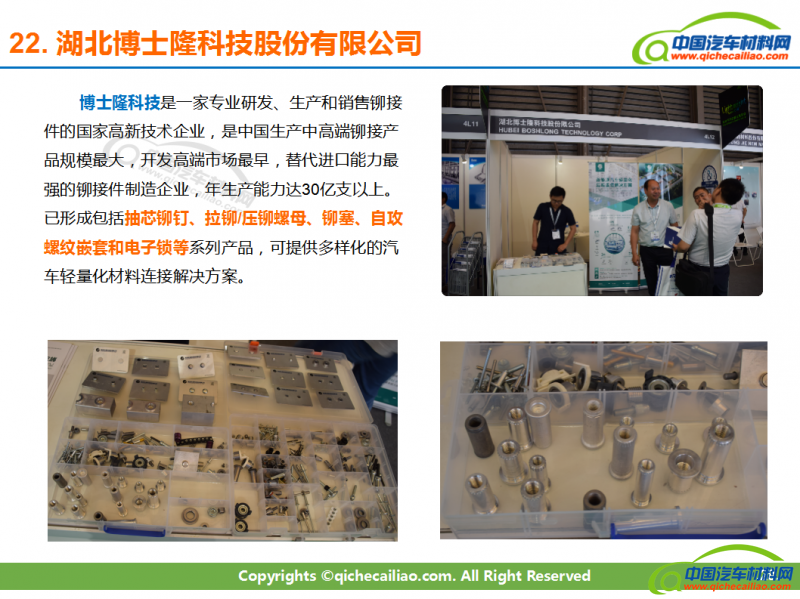 22. 湖北博士隆科技股份有限公司

中国汽车材料网
www.qichecailiao.com

博士隆科技是一家专业研发、生产和销售铆接件的国家高新技术企业，是中国生产中高端铆接产品规模最大，开发高端市场最早，替代进口能力最强的铆接件制造企业，年生产能力达30亿支以上。已形成包括抽芯铆钉、拉铆/压铆螺母、铆塞、自攻螺纹嵌套和电子锁等系列产品，可提供多样化的汽车轻量化材料连接解决方案。

4L11
湖北博士隆科技股份有限公司
HUBEI BOSHLONG TECHNOLOGY CORP
4L12

Copyrights ©qichecailiao.com. All Right Reserved

中国汽车材料网
www.qichecailiao.com